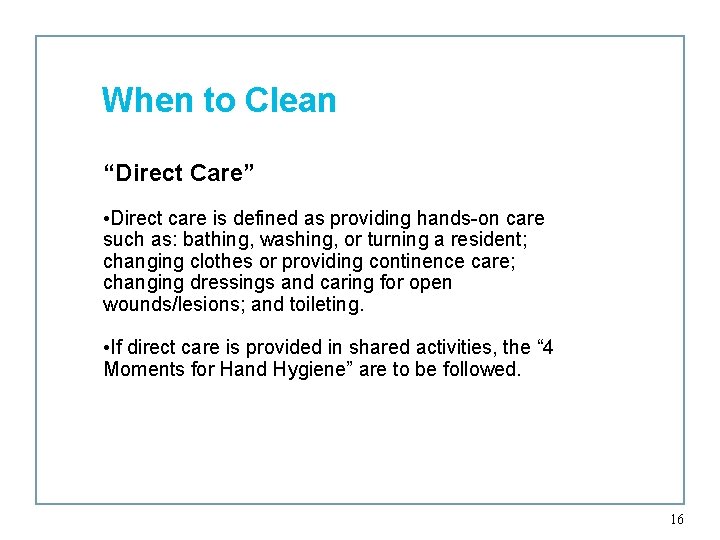 When to Clean

“Direct Care”

•Direct care is defined as providing hands-on care such as: bathing, washing, or turning a resident; changing clothes or providing continence care; changing dressings and caring for open wounds/lesions; and toileting.

•If direct care is provided in shared activities, the “4 Moments for Hand Hygiene” are to be followed.

16